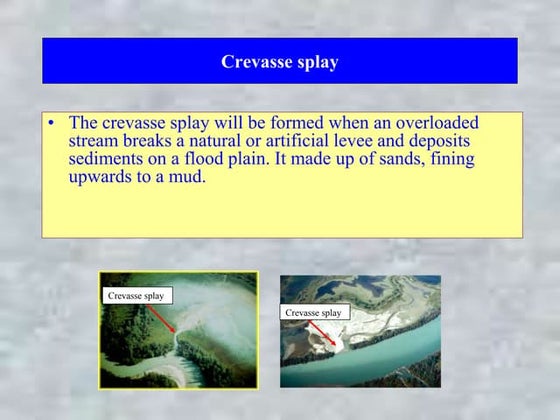 Crevasse splay

• The crevasse splay will be formed when an overloaded stream breaks a natural or artificial levee and deposits sediments on a flood plain. It made up of sands, fining upwards to a mud.

Crevasse splay

Crevasse splay